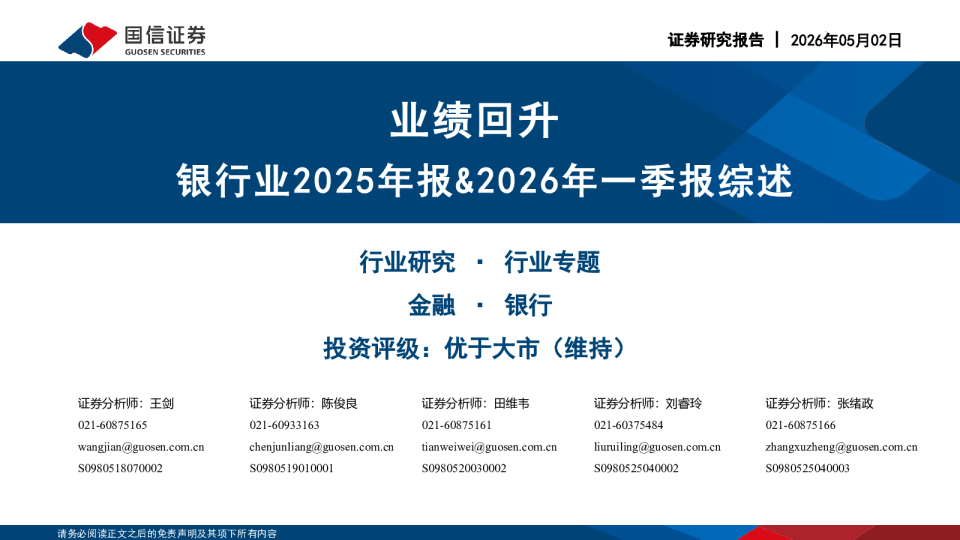 国信证券
GUOSEN SECURITIES

证券研究报告 | 2026年05月02日

业绩回升
银行业2025年报&2026年一季报综述

行业研究 · 行业专题
金融 · 银行
投资评级：优于大市（维持）

证券分析师：王剑
021-60875165
wangjian@guosen.com.cn
S0980518070002

证券分析师：陈俊良
021-60933163
chenjunliang@guosen.com.cn
S0980519010001

证券分析师：田维韦
021-60875161
tianweiwei@guosen.com.cn
S0980520030002

证券分析师：刘睿玲
021-60375484
liuruiling@guosen.com.cn
S0980525040002

证券分析师：张绪政
021-60875166
zhangxuzheng@guosen.com.cn
S0980525040003

请务必阅读正文之后的免责声明及其项下所有内容